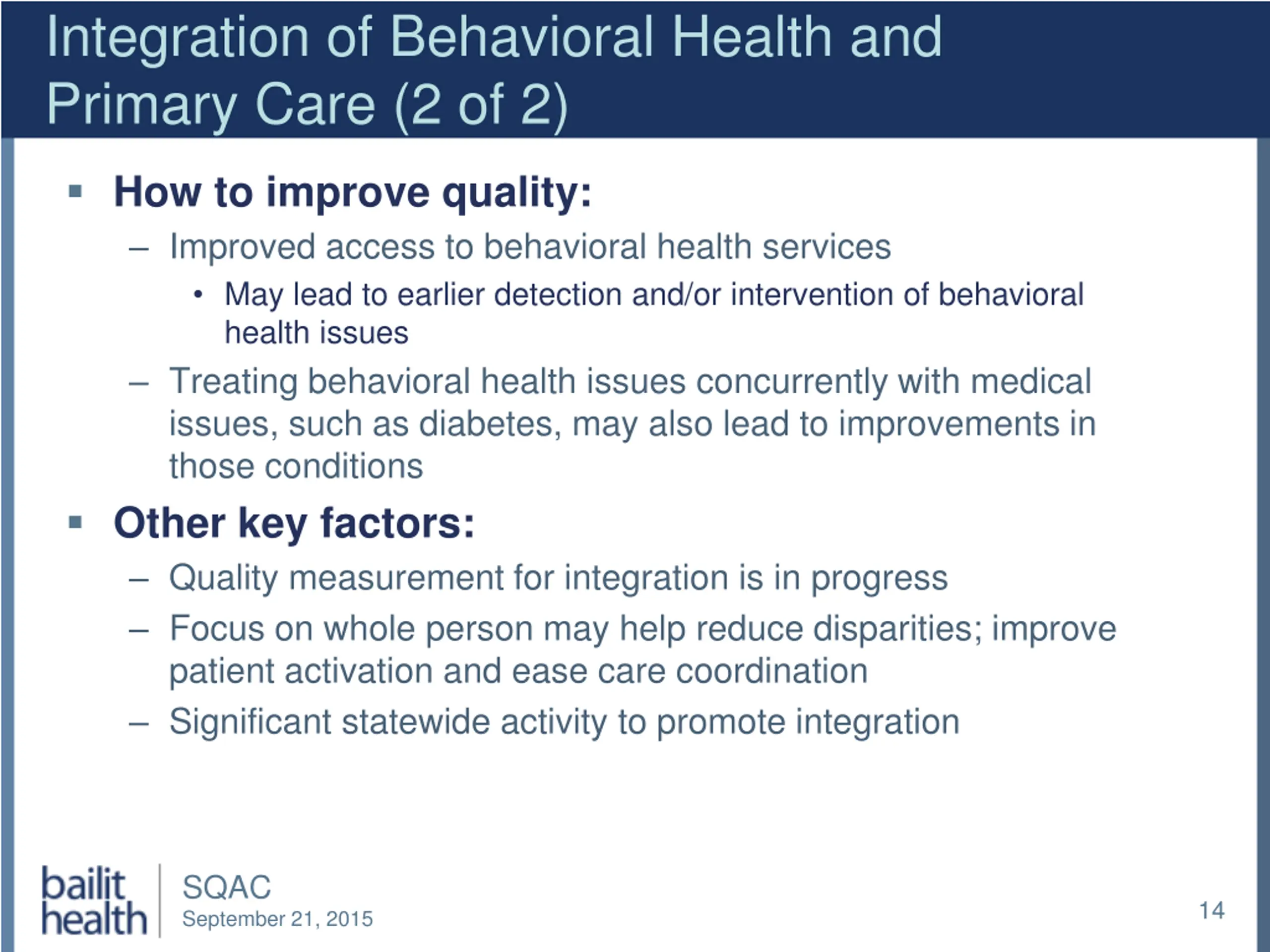 Integration of Behavioral Health and Primary Care (2 of 2)

▪ How to improve quality:

– Improved access to behavioral health services

• May lead to earlier detection and/or intervention of behavioral health issues

– Treating behavioral health issues concurrently with medical issues, such as diabetes, may also lead to improvements in those conditions

▪ Other key factors:

– Quality measurement for integration is in progress

– Focus on whole person may help reduce disparities; improve patient activation and ease care coordination

– Significant statewide activity to promote integration

bailit health

SQAC
September 21, 2015

14